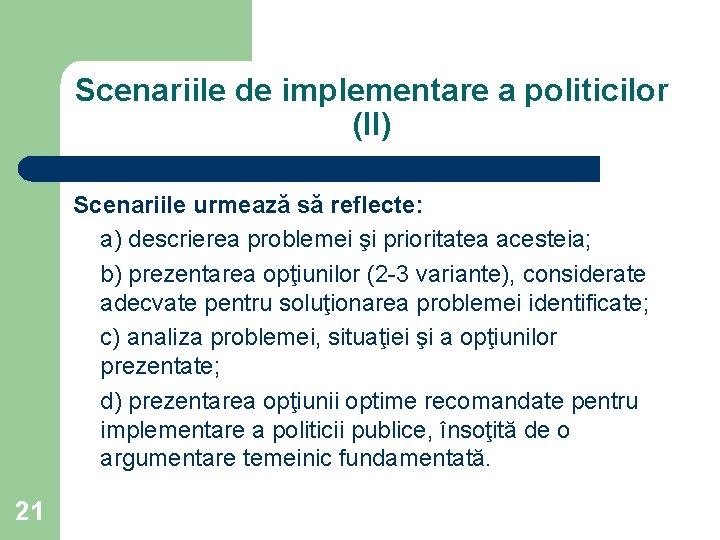 Scenariile de implementare a politicilor (II)

Scenariile urmează să reflecte:

a) descrierea problemei şi prioritatea acesteia;

b) prezentarea opţiunilor (2-3 variante), considerate adecvate pentru soluţionarea problemei identificate;

c) analiza problemei, situaţiei şi a opţiunilor prezentate;

d) prezentarea opţiunii optime recomandate pentru implementare a politicii publice, însoţită de o argumentare temeinic fundamentată.

21